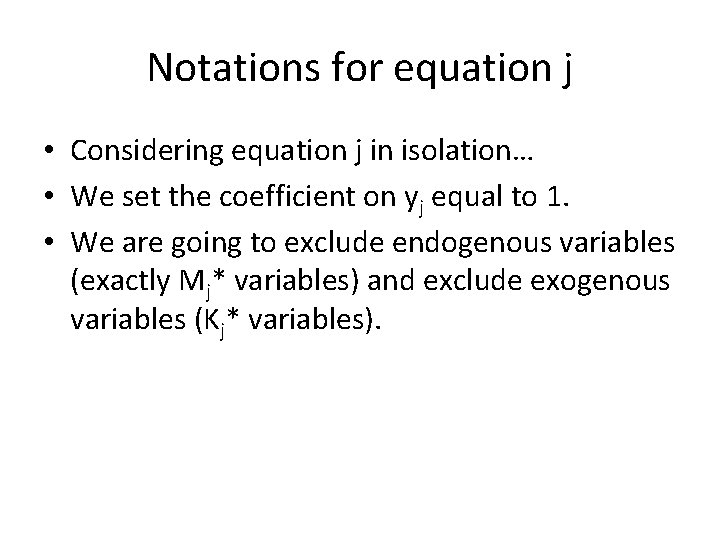 Notations for equation j

• Considering equation j in isolation…
• We set the coefficient on $y_j$ equal to 1.
• We are going to exclude endogenous variables (exactly $M_j$* variables) and exclude exogenous variables ($K_j$* variables).